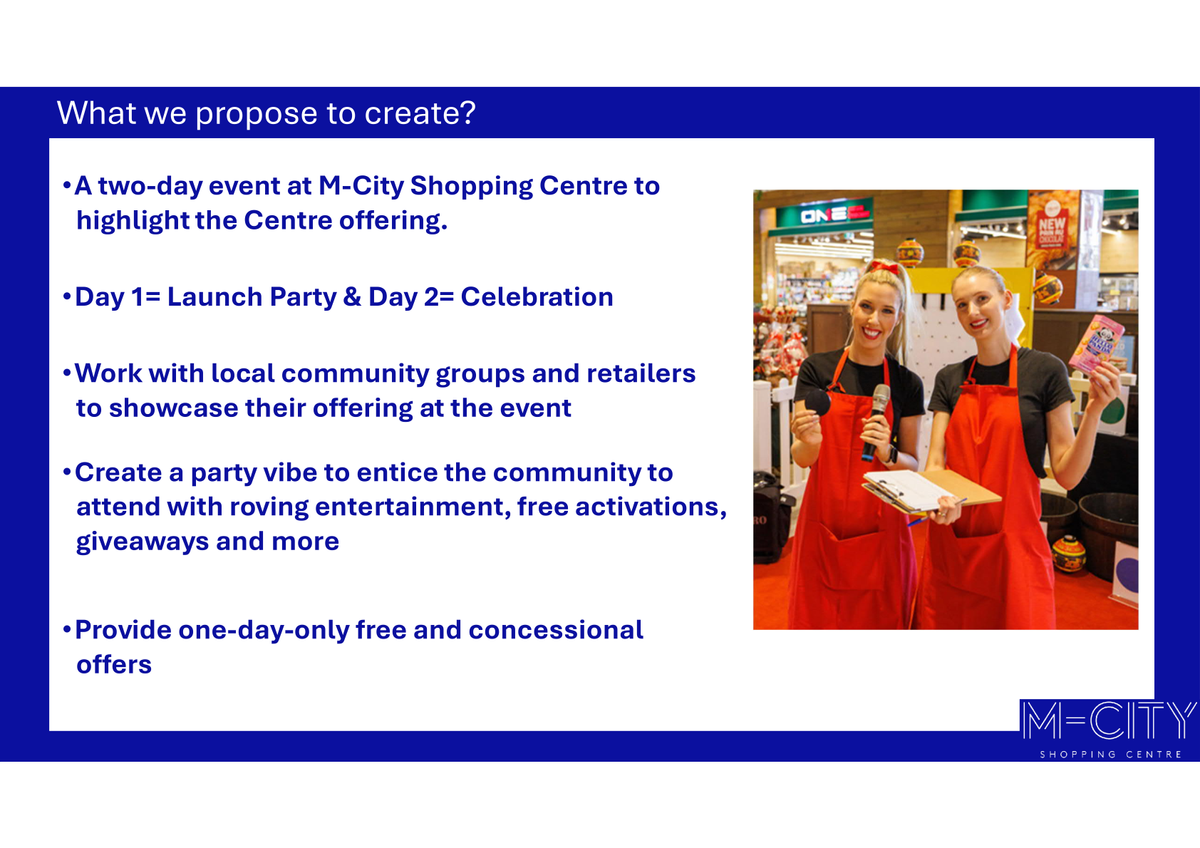 What we propose to create?

•A two-day event at M-City Shopping Centre to highlight the Centre offering.

•Day 1= Launch Party & Day 2= Celebration

•Work with local community groups and retailers to showcase their offering at the event

•Create a party vibe to entice the community to attend with roving entertainment, free activations, giveaways and more

•Provide one-day-only free and concessional offers

ONE

NEW
PAIN AU
CHOCOLAT

M-CITY
SHOPPING CENTRE